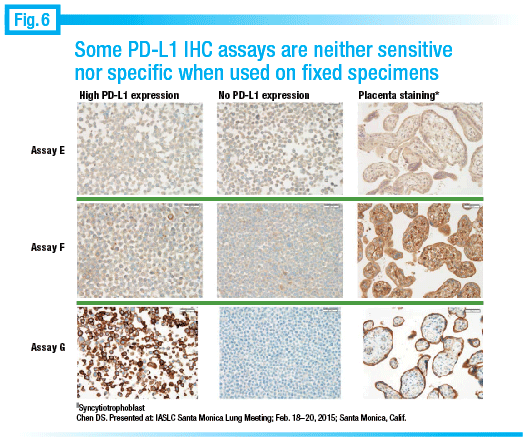 Fig. 6

Some PD-L1 IHC assays are neither sensitive nor specific when used on fixed specimens

High PD-L1 expression

No PD-L1 expression

Placenta staining*

Assay E

Assay F

Assay G

*Syncytiotrophoblast
Chen DS. Presented at: IASLC Santa Monica Lung Meeting; Feb. 18–20, 2015; Santa Monica, Calif.